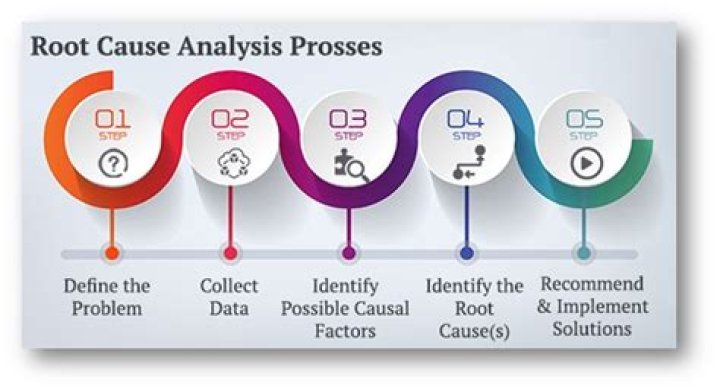 Root Cause Analysis Prosses

01 STEP

02 STEP

03 STEP

04 STEP

05 STEP

Define the Problem

Collect Data

Identify Possible Causal Factors

Identify the Root Cause(s)

Recommend & Implement Solutions